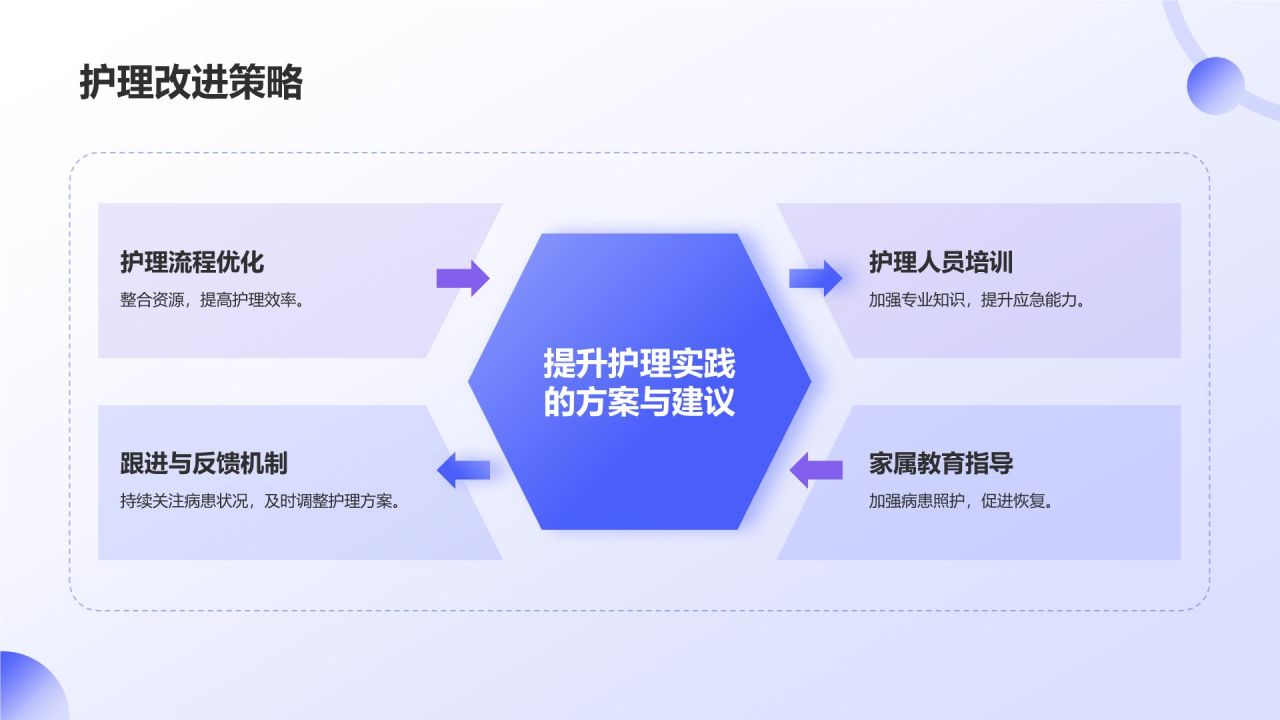 护理改进策略

护理流程优化
整合资源，提高护理效率。

提升护理实践的方案与建议

护理人员培训
加强专业知识，提升应急能力。

跟进与反馈机制
持续关注病患状况，及时调整护理方案。

家属教育指导
加强病患照护，促进恢复。